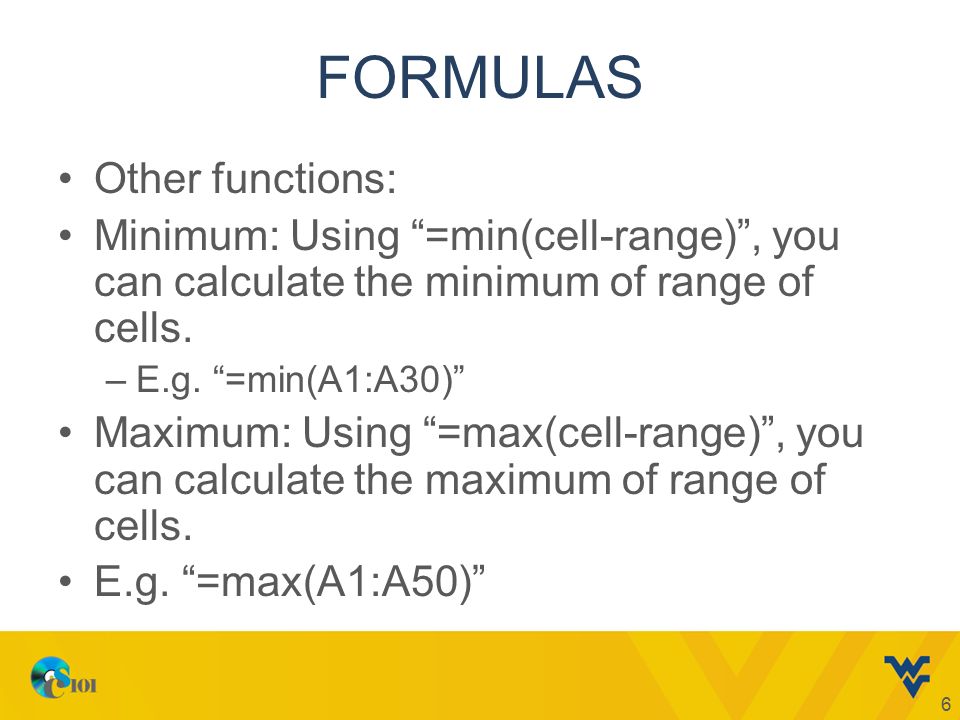 FORMULAS

• Other functions:
• Minimum: Using “=min(cell-range)”, you can calculate the minimum of range of cells.
– E.g. “=min(A1:A30)”
• Maximum: Using “=max(cell-range)”, you can calculate the maximum of range of cells.
• E.g. “=max(A1:A50)”

CS101

6